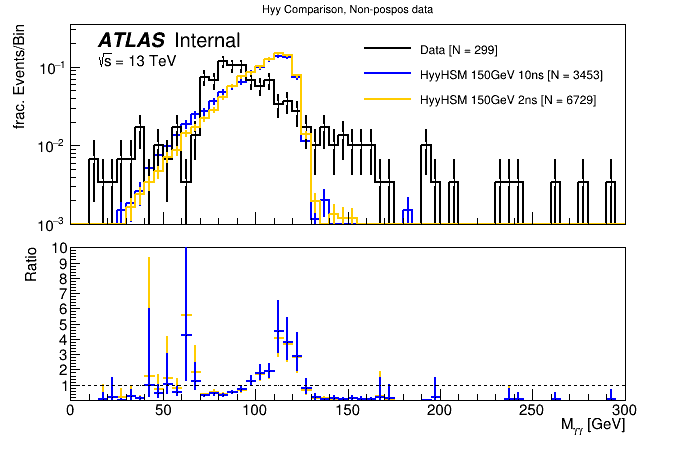 Hyy Comparison, Non-pospos data

ATLAS Internal
$\sqrt{s}$ = 13 TeV

Data [N = 299]
HyyHSM 150GeV 10ns [N = 3453]
HyyHSM 150GeV 2ns [N = 6729]

frac. Events/Bin

$10^{-1}$
$10^{-2}$
$10^{-3}$

Ratio

10
9
8
7
6
5
4
3
2
1

0
50
100
150
200
250
300

$M_{\gamma\gamma}$ [GeV]